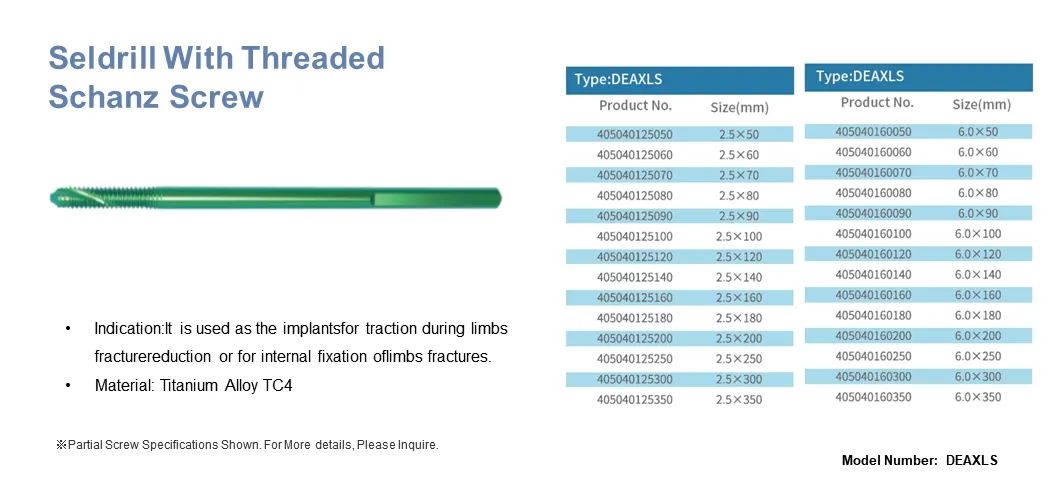 Seldrill With Threaded Schanz Screw

• Indication:It is used as the implantsfor traction during limbs fracturereduction or for internal fixation oflimbs fractures.
• Material: Titanium Alloy TC4

※Partial Screw Specifications Shown. For More details, Please Inquire.

Type:DEAXLS

| Product No. | Size(mm) |
|---|---|
| 405040125050 | 2.5×50 |
| 405040125060 | 2.5×60 |
| 405040125070 | 2.5×70 |
| 405040125080 | 2.5×80 |
| 405040125090 | 2.5×90 |
| 405040125100 | 2.5×100 |
| 405040125120 | 2.5×120 |
| 405040125140 | 2.5×140 |
| 405040125160 | 2.5×160 |
| 405040125180 | 2.5×180 |
| 405040125200 | 2.5×200 |
| 405040125250 | 2.5×250 |
| 405040125300 | 2.5×300 |
| 405040125350 | 2.5×350 |

Type:DEAXLS

| Product No. | Size(mm) |
|---|---|
| 405040160050 | 6.0×50 |
| 405040160060 | 6.0×60 |
| 405040160070 | 6.0×70 |
| 405040160080 | 6.0×80 |
| 405040160090 | 6.0×90 |
| 405040160100 | 6.0×100 |
| 405040160120 | 6.0×120 |
| 405040160140 | 6.0×140 |
| 405040160160 | 6.0×160 |
| 405040160180 | 6.0×180 |
| 405040160200 | 6.0×200 |
| 405040160250 | 6.0×250 |
| 405040160300 | 6.0×300 |
| 405040160350 | 6.0×350 |

Model Number: DEAXLS